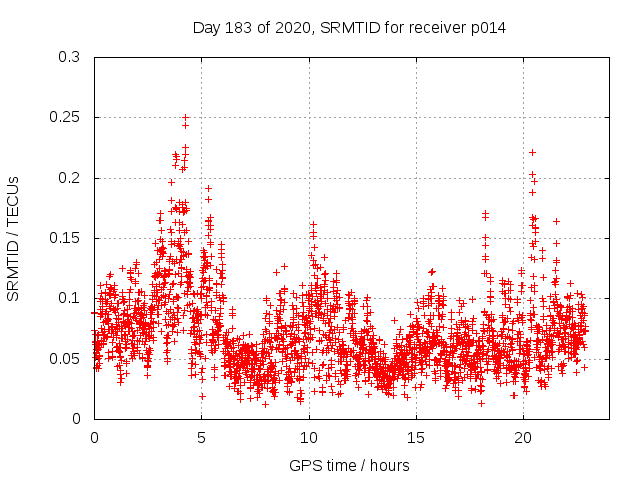 Day 183 of 2020, SRMTID for receiver p014

SRMTID / TECUs

0.3
0.25
0.2
0.15
0.1
0.05
0

0
5
10
15
20

GPS time / hours